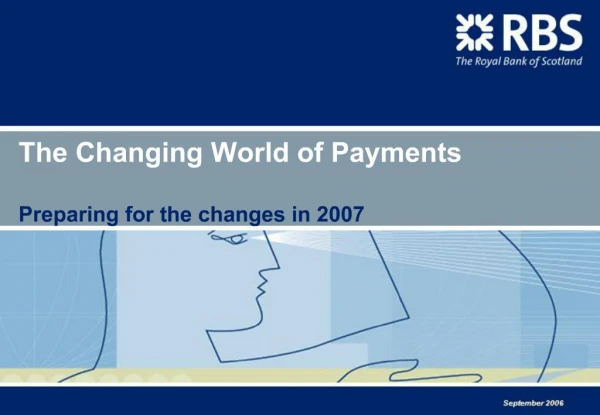 RBS
The Royal Bank of Scotland

The Changing World of Payments

Preparing for the changes in 2007

September 2006